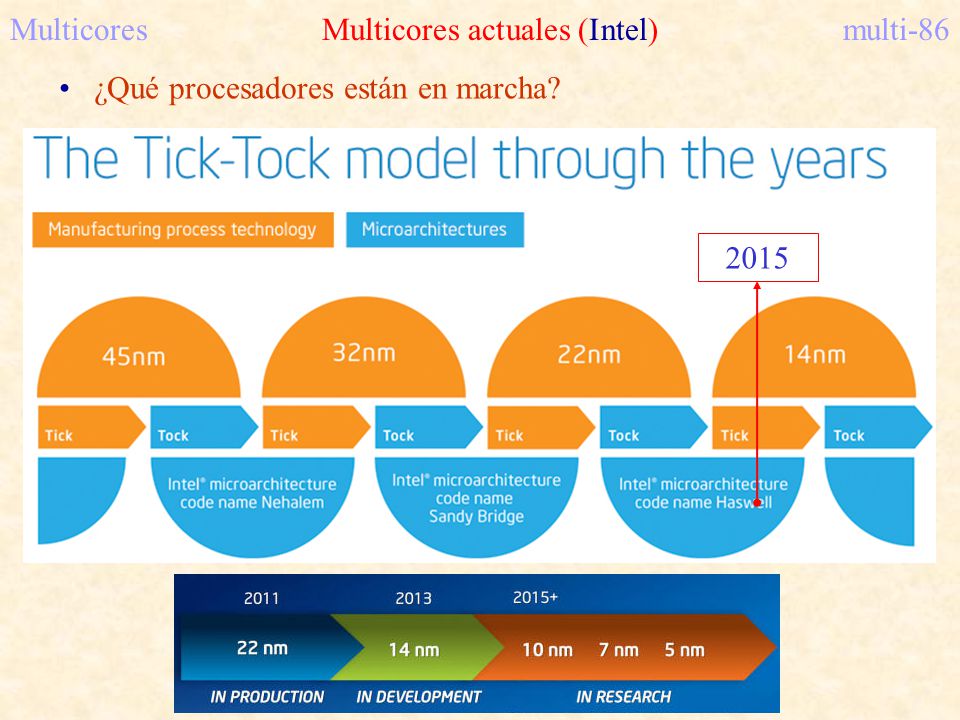 Multicores Multicores actuales (Intel) multi-86

• ¿Qué procesadores están en marcha?

The Tick-Tock model through the years

Manufacturing process technology Microarchitectures

2015

45nm 32nm 22nm 14nm

Tick Tock Tick Tock Tick Tock Tick Tock

Intel® microarchitecture code name Nehalem

Intel® microarchitecture code name Sandy Bridge

Intel® microarchitecture code name Haswell

2011 2013 2015+

22 nm 14 nm 10 nm 7 nm 5 nm

IN PRODUCTION IN DEVELOPMENT IN RESEARCH